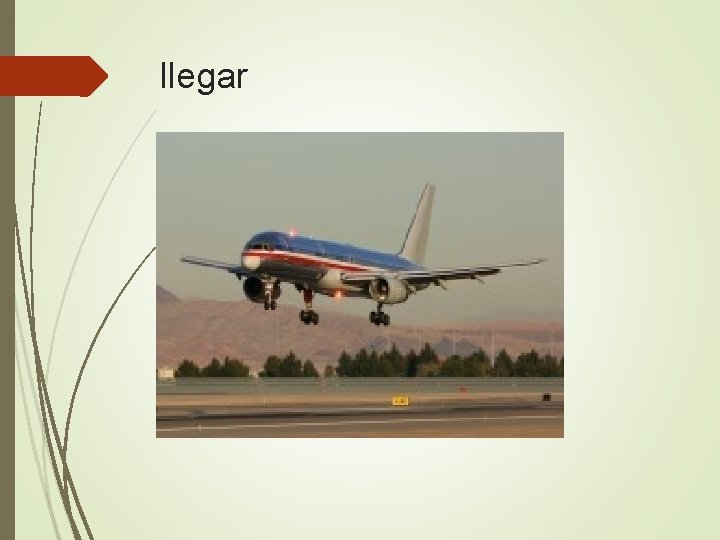 llegar